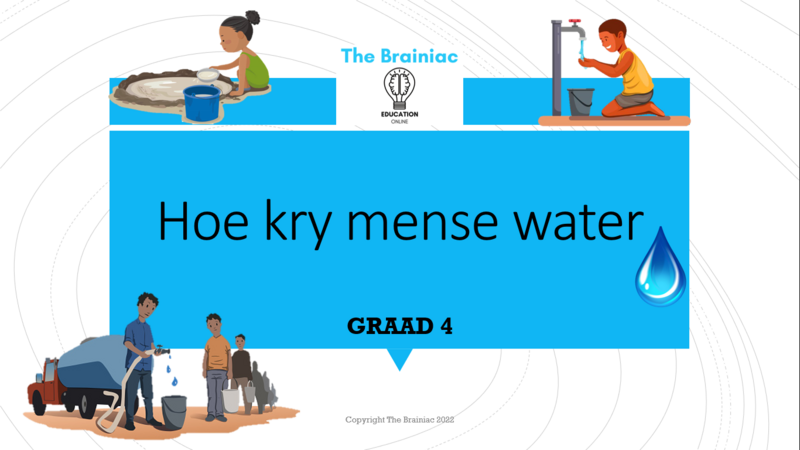 The Brainiac

EDUCATION
ONLINE

Hoe kry mense water

GRAAD 4

Copyright The Brainiac 2022